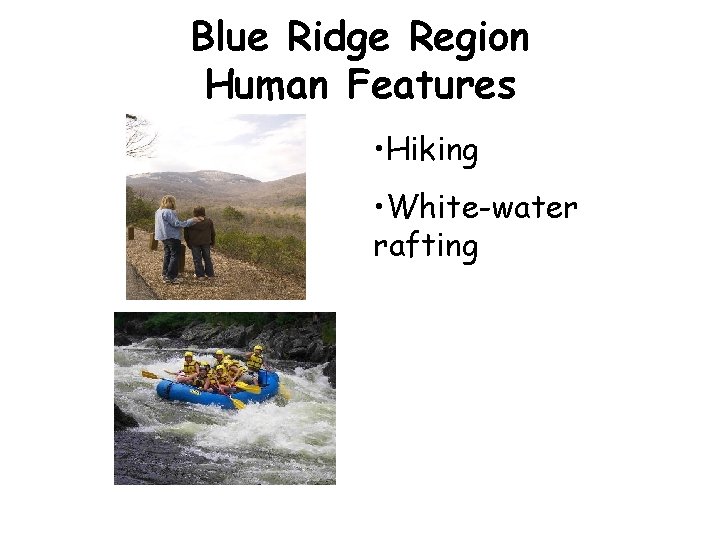 Blue Ridge Region
Human Features

• Hiking

• White-water rafting